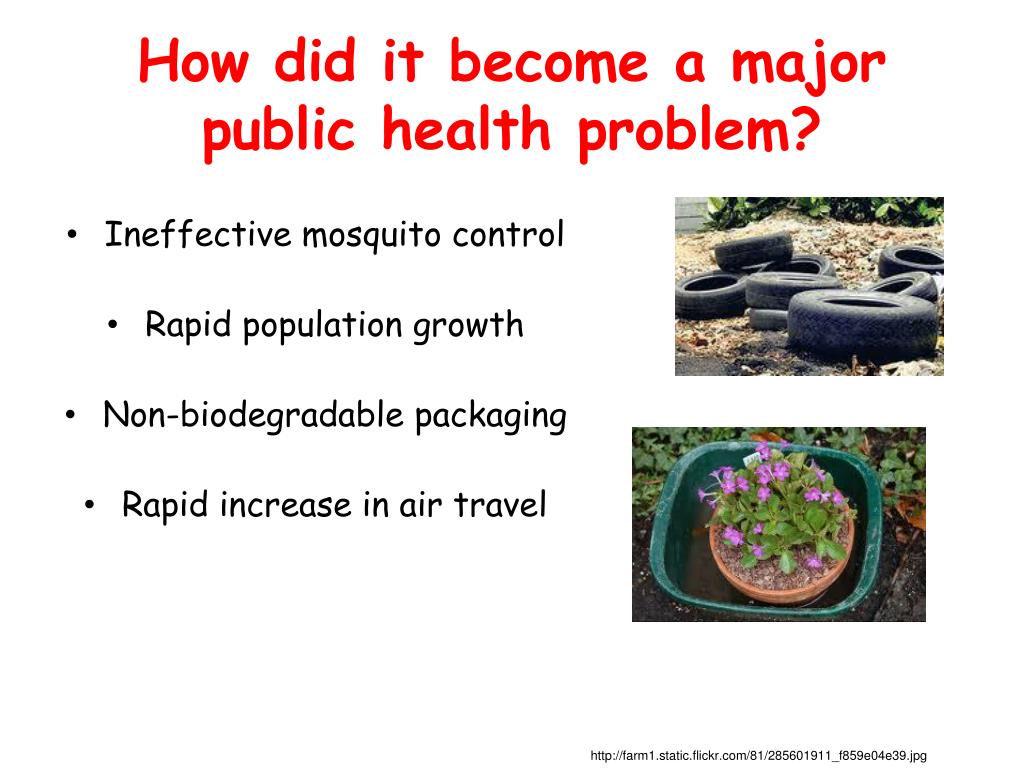 How did it become a major public health problem?

• Ineffective mosquito control

• Rapid population growth

• Non-biodegradable packaging

• Rapid increase in air travel

http://farm1.static.flickr.com/81/285601911_f859e04e39.jpg